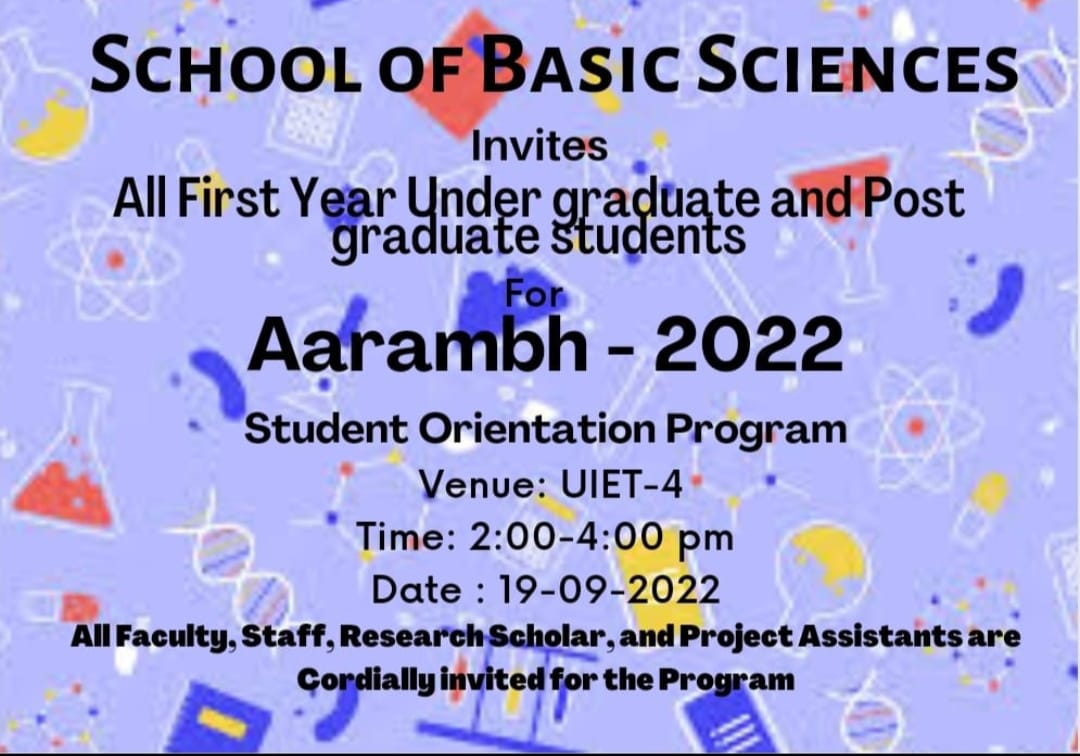 SCHOOL OF BASIC SCIENCES

Invites

All First Year Under graduate and Post graduate students

For

Aarambh - 2022

Student Orientation Program

Venue: UIET-4

Time: 2:00-4:00 pm

Date : 19-09-2022

All Faculty, Staff, Research Scholar, and Project Assistants are Cordially invited for the Program